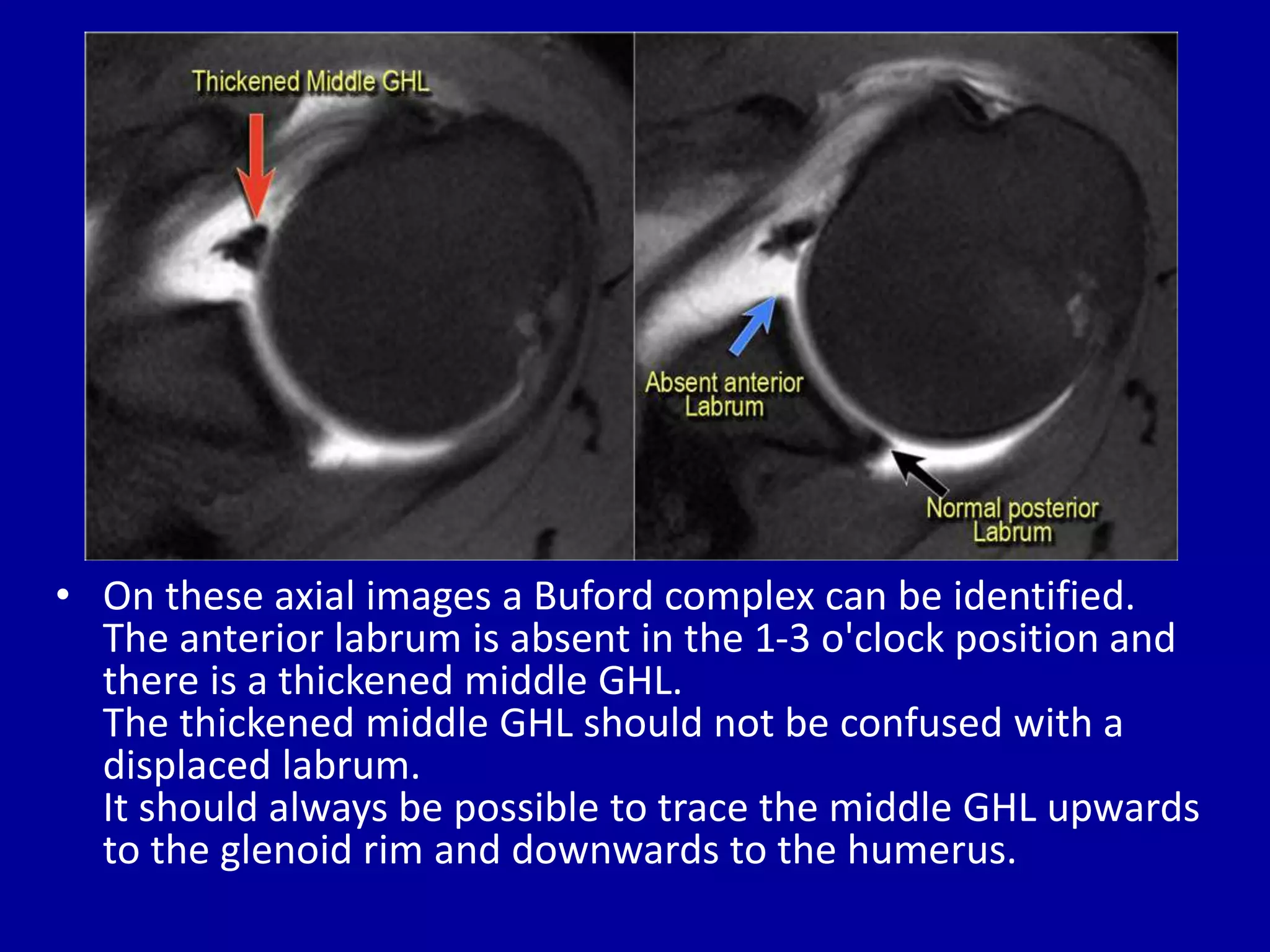 Thickened Middle GHL

Absent anterior Labrum

Normal posterior Labrum

• On these axial images a Buford complex can be identified. The anterior labrum is absent in the 1-3 o'clock position and there is a thickened middle GHL.
The thickened middle GHL should not be confused with a displaced labrum.
It should always be possible to trace the middle GHL upwards to the glenoid rim and downwards to the humerus.